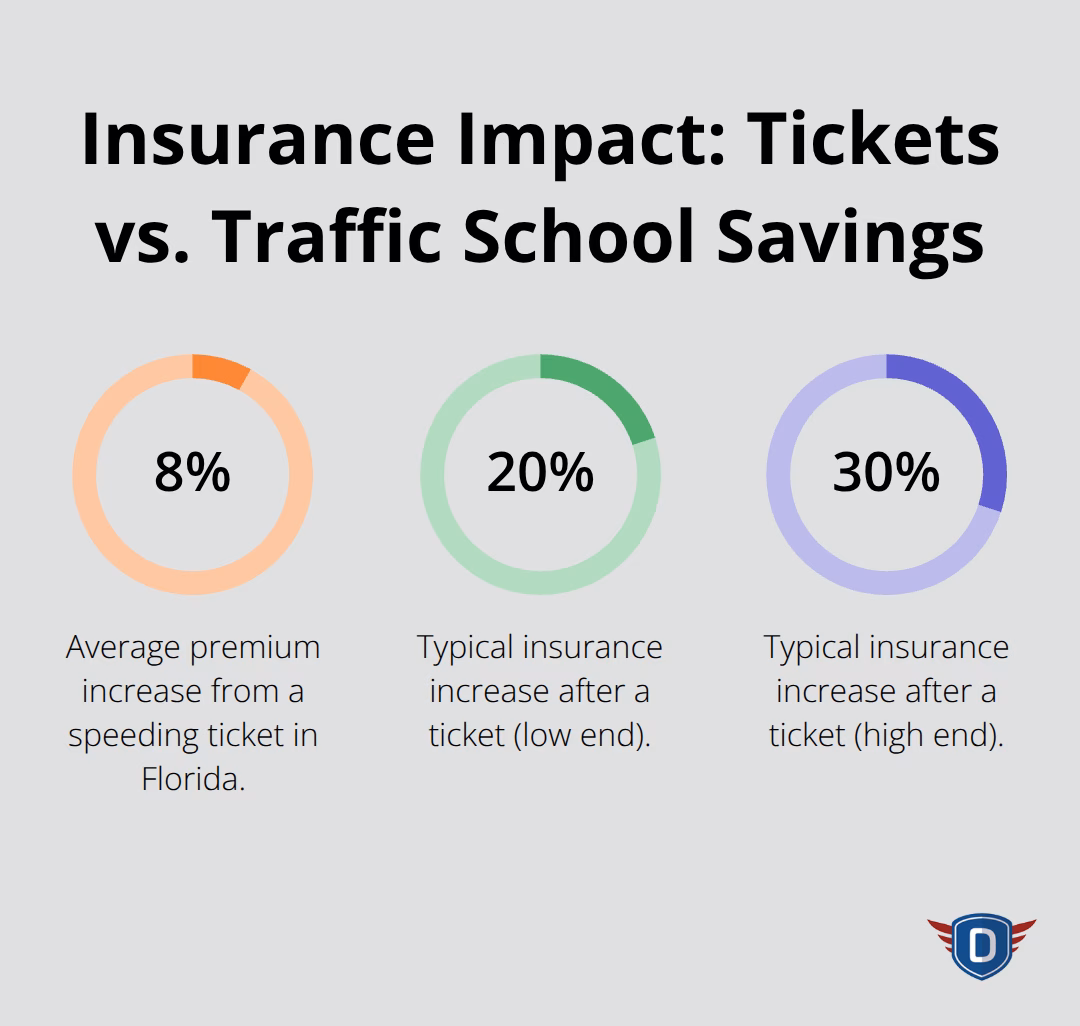 Insurance Impact: Tickets vs. Traffic School Savings

8%

Average premium increase from a speeding ticket in Florida.

20%

Typical insurance increase after a ticket (low end).

30%

Typical insurance increase after a ticket (high end).

D